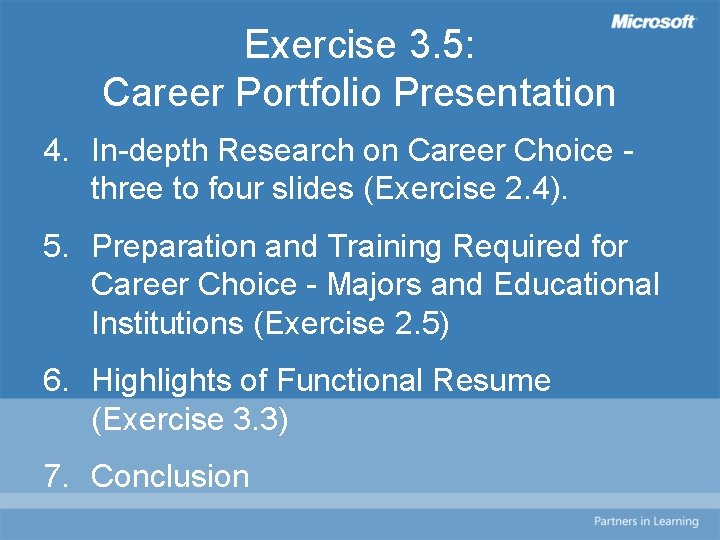 Microsoft

Exercise 3.5:
Career Portfolio Presentation

4. In-depth Research on Career Choice - three to four slides (Exercise 2.4).

5. Preparation and Training Required for Career Choice - Majors and Educational Institutions (Exercise 2.5)

6. Highlights of Functional Resume (Exercise 3.3)

7. Conclusion

Partners in Learning